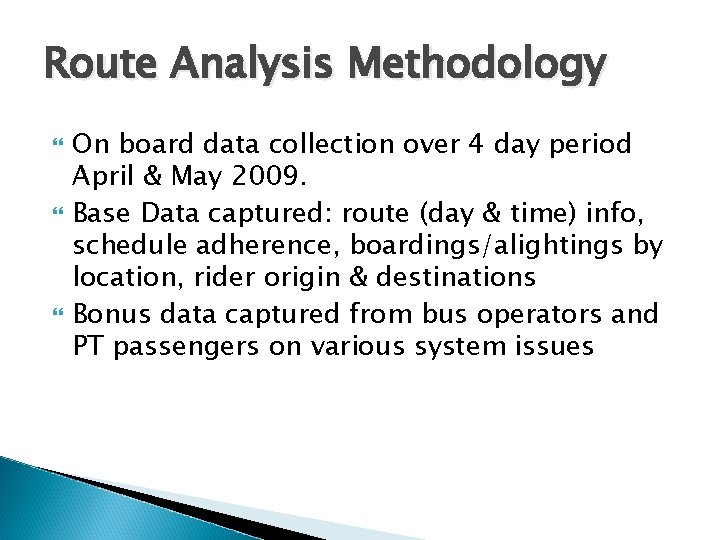 Route Analysis Methodology

On board data collection over 4 day period April & May 2009.

Base Data captured: route (day & time) info, schedule adherence, boardings/alightings by location, rider origin & destinations

Bonus data captured from bus operators and PT passengers on various system issues